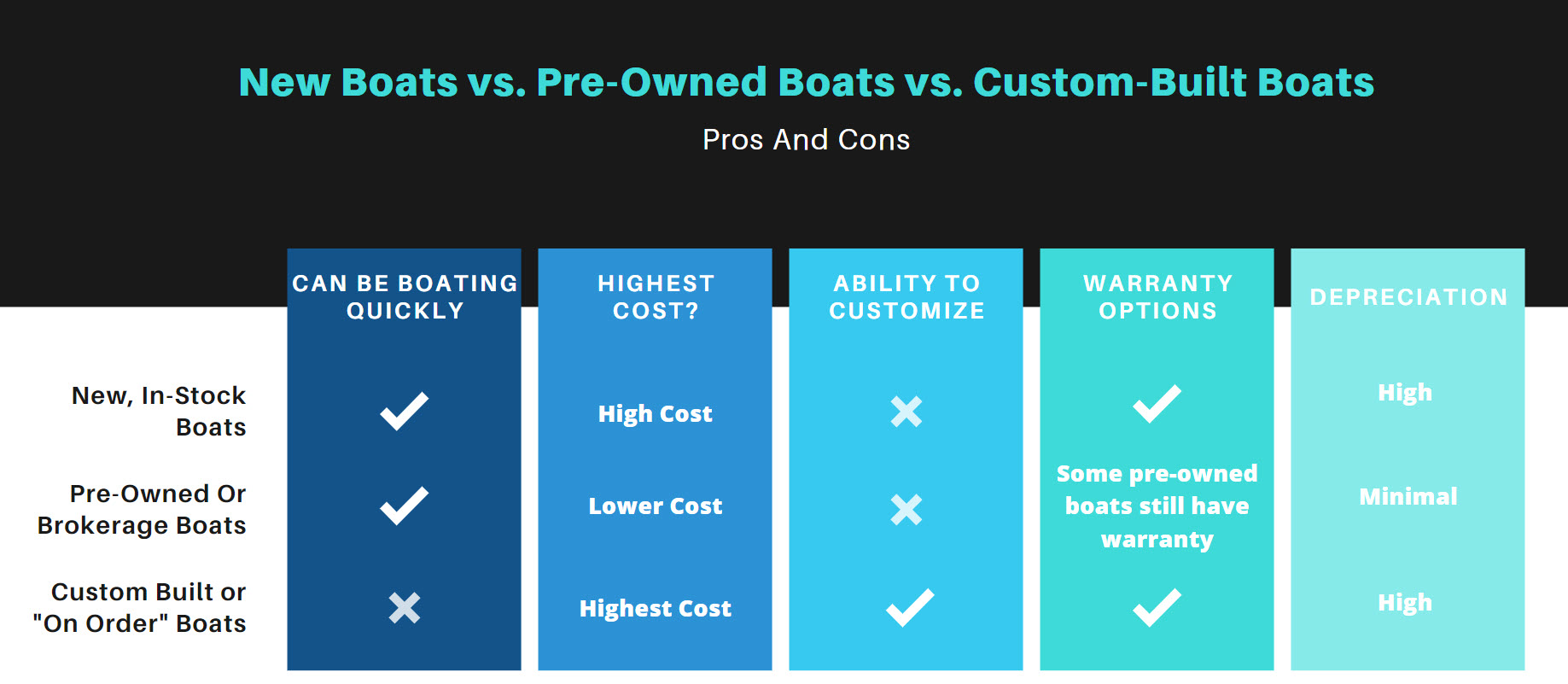 New Boats vs. Pre-Owned Boats vs. Custom-Built Boats

Pros And Cons

| | CAN BE BOATING QUICKLY | HIGHEST COST? | ABILITY TO CUSTOMIZE | WARRANTY OPTIONS | DEPRECIATION |
|---|---|---|---|---|---|
| New, In-Stock Boats | ✓ | High Cost | ✗ | ✓ | High |
| Pre-Owned Or Brokerage Boats | ✓ | Lower Cost | ✗ | Some pre-owned boats still have warranty | Minimal |
| Custom Built or "On Order" Boats | ✗ | Highest Cost | ✓ | ✓ | High |